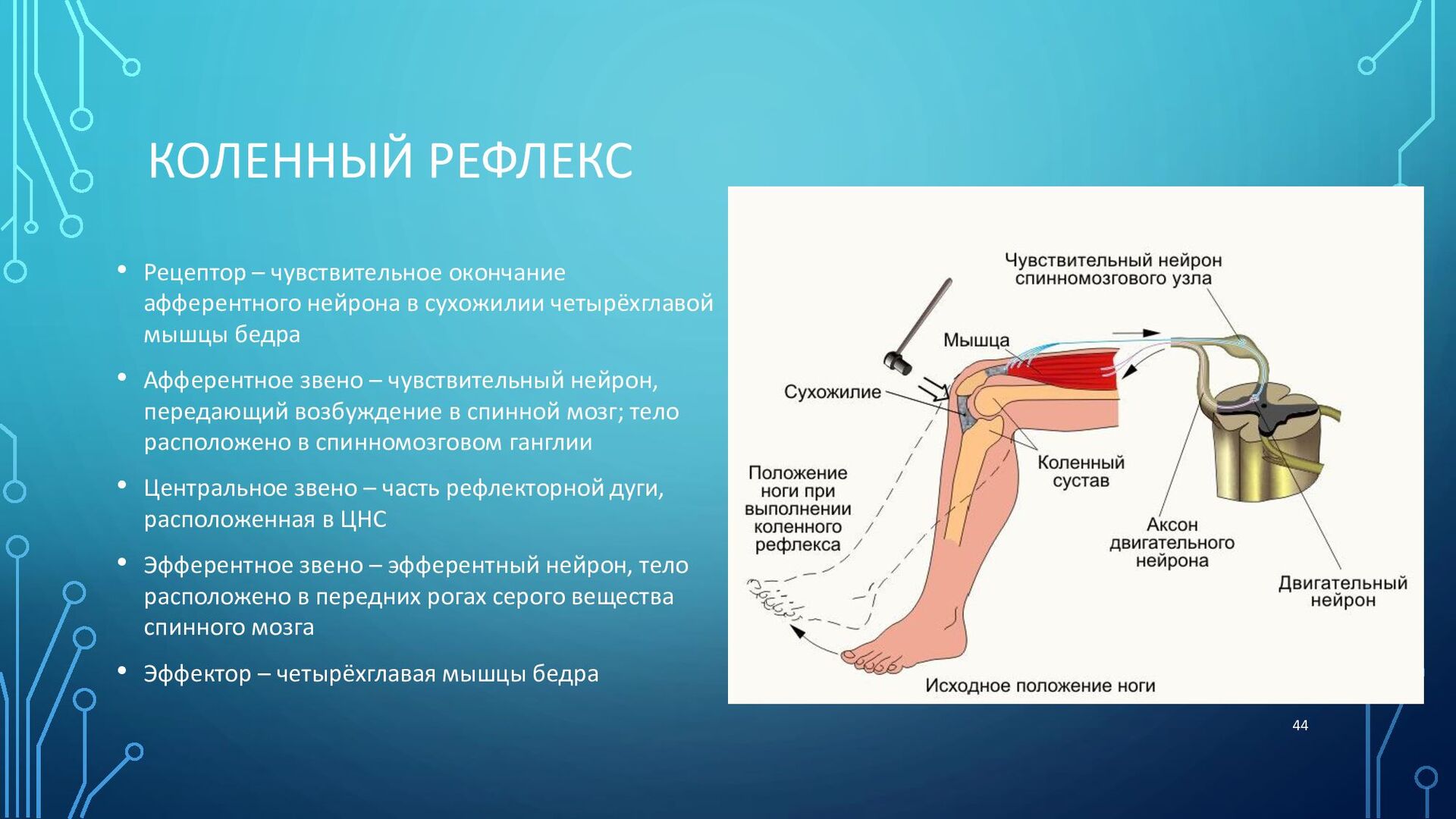 КОЛЕННЫЙ РЕФЛЕКС

• Рецептор – чувствительное окончание афферентного нейрона в сухожилии четырёхглавой мышцы бедра

• Афферентное звено – чувствительный нейрон, передающий возбуждение в спинной мозг; тело расположено в спинномозговом ганглии

• Центральное звено – часть рефлекторной дуги, расположенная в ЦНС

• Эфферентное звено – эфферентный нейрон, тело расположено в передних рогах серого вещества спинного мозга

• Эффектор – четырёхглавая мышцы бедра

Чувствительный нейрон спинномозгового узла

Мышца

Сухожилие

Положение ноги при выполнении коленного рефлекса

Коленный сустав

Аксон двигательного нейрона

Двигательный нейрон

Исходное положение ноги

44